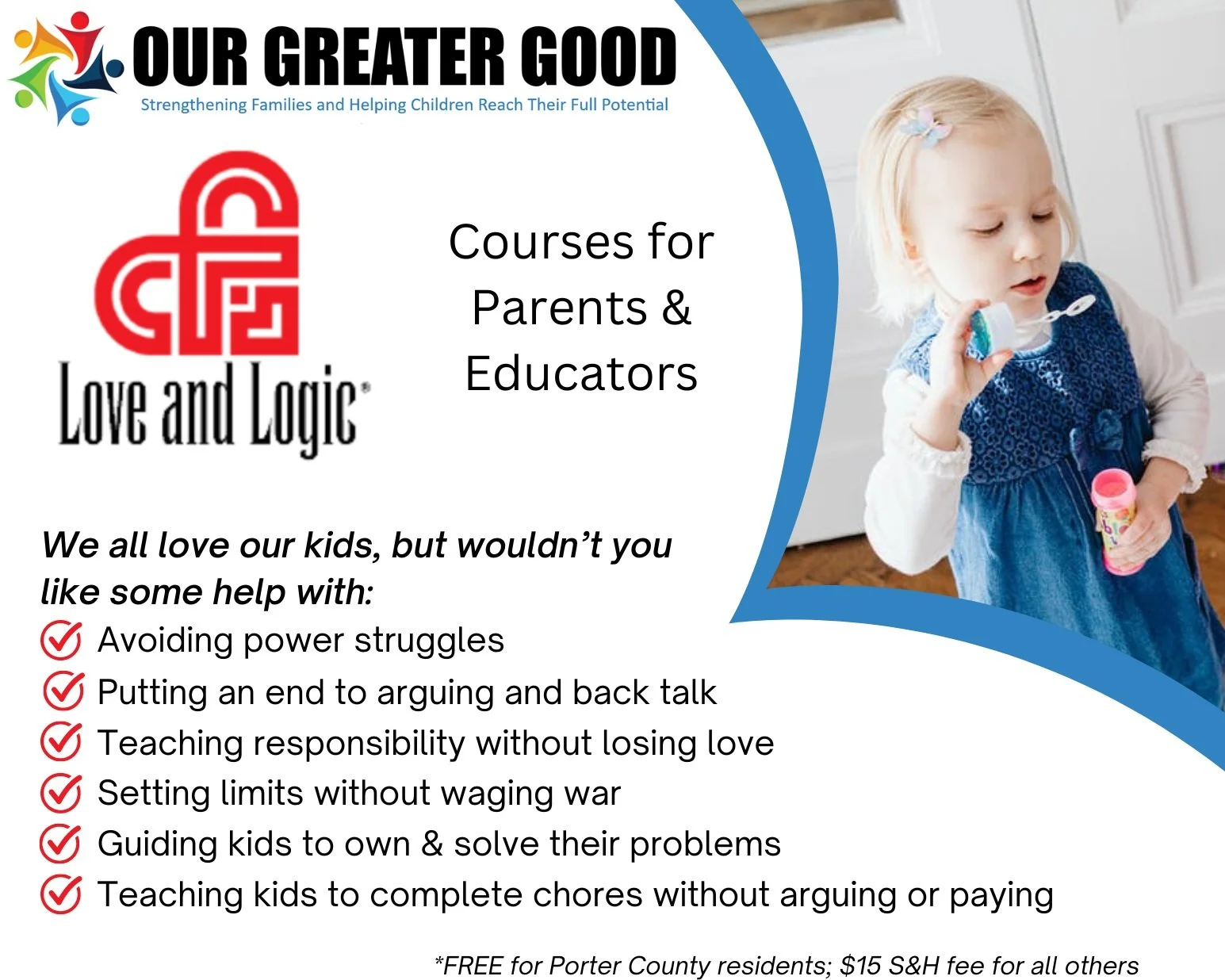 OUR GREATER GOOD
Strengthening Families and Helping Children Reach Their Full Potential

Love and Logic®

Courses for Parents & Educators

We all love our kids, but wouldn't you like some help with:
Avoiding power struggles
Putting an end to arguing and back talk
Teaching responsibility without losing love
Setting limits without waging war
Guiding kids to own & solve their problems
Teaching kids to complete chores without arguing or paying

*FREE for Porter County residents; $15 S&H fee for all others